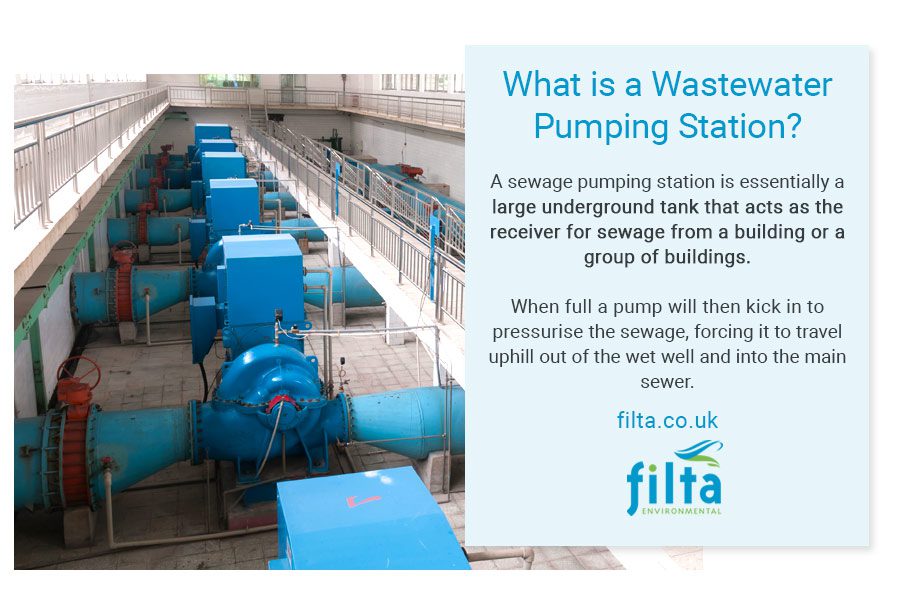 What is a Wastewater Pumping Station?

A sewage pumping station is essentially a large underground tank that acts as the receiver for sewage from a building or a group of buildings.

When full a pump will then kick in to pressurise the sewage, forcing it to travel uphill out of the wet well and into the main sewer.

filta.co.uk

filta
ENVIRONMENTAL